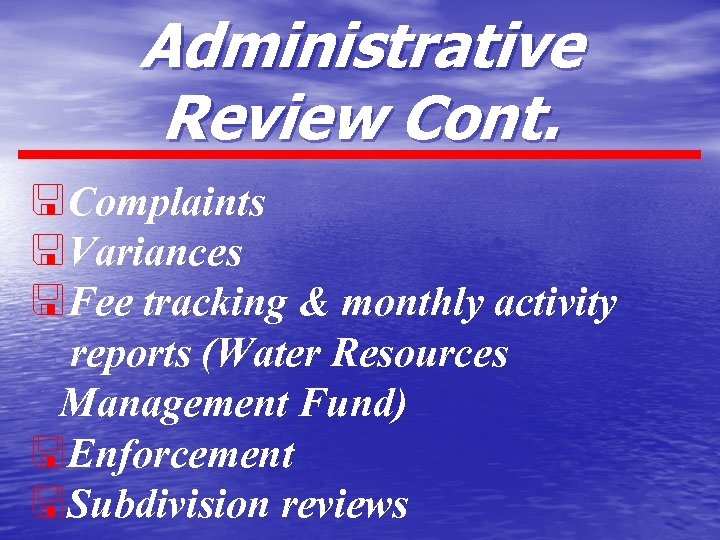 Administrative Review Cont.

Complaints
Variances
Fee tracking & monthly activity reports (Water Resources Management Fund)
Enforcement
Subdivision reviews